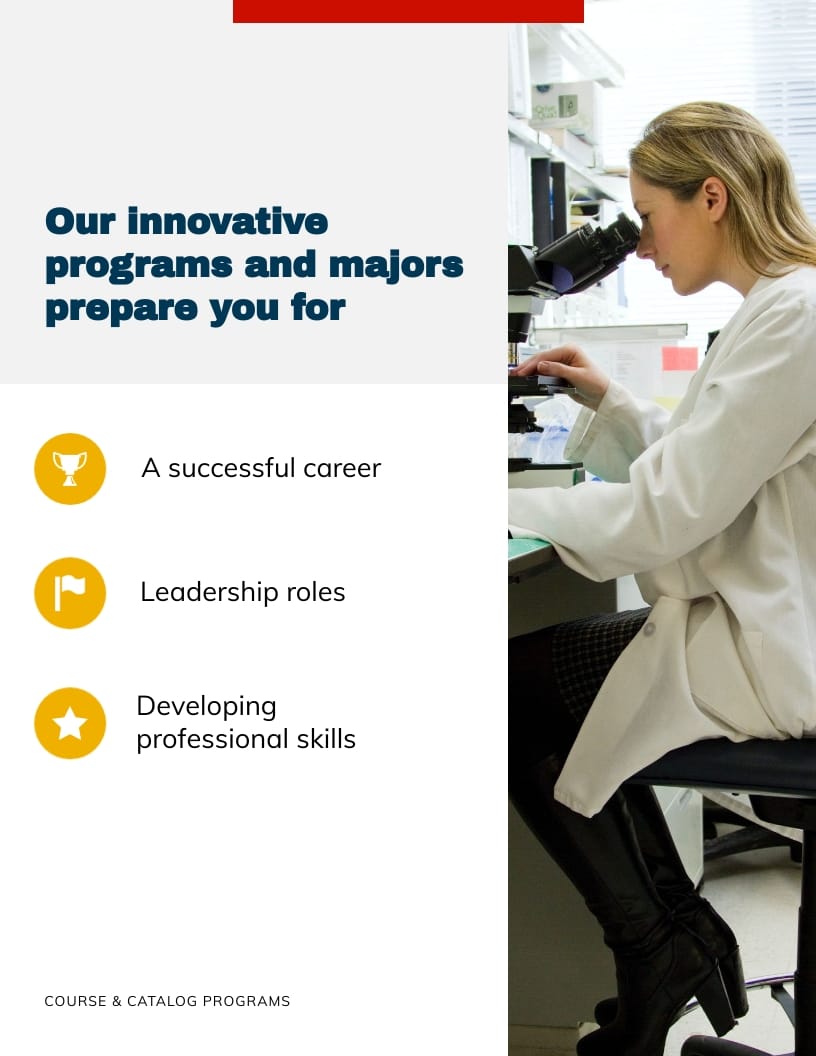 Our innovative programs and majors prepare you for

A successful career

Leadership roles

Developing professional skills

COURSE & CATALOG PROGRAMS